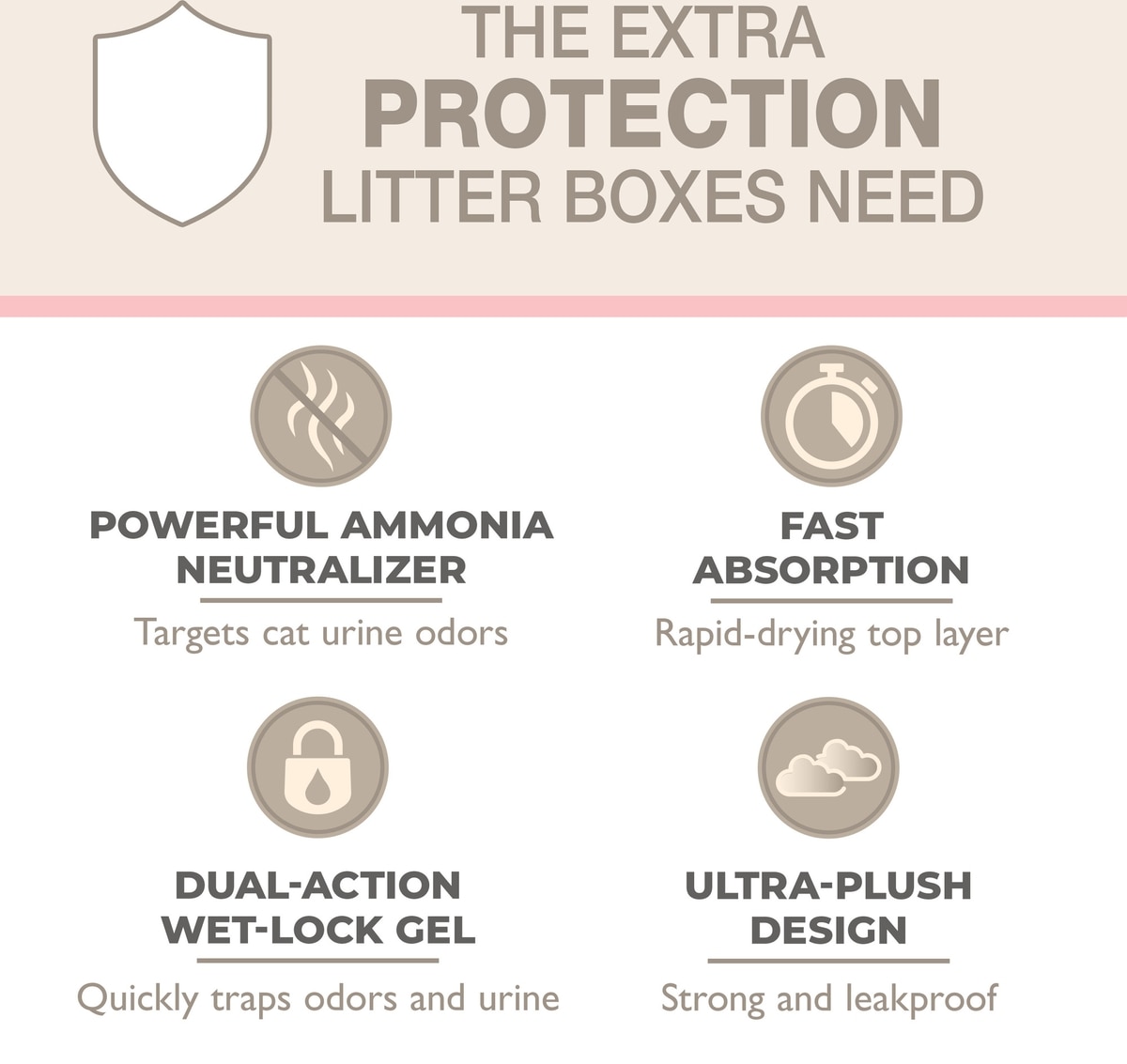 THE EXTRA
PROTECTION
LITTER BOXES NEED

POWERFUL AMMONIA NEUTRALIZER

Targets cat urine odors

FAST ABSORPTION

Rapid-drying top layer

DUAL-ACTION WET-LOCK GEL

Quickly traps odors and urine

ULTRA-PLUSH DESIGN

Strong and leakproof